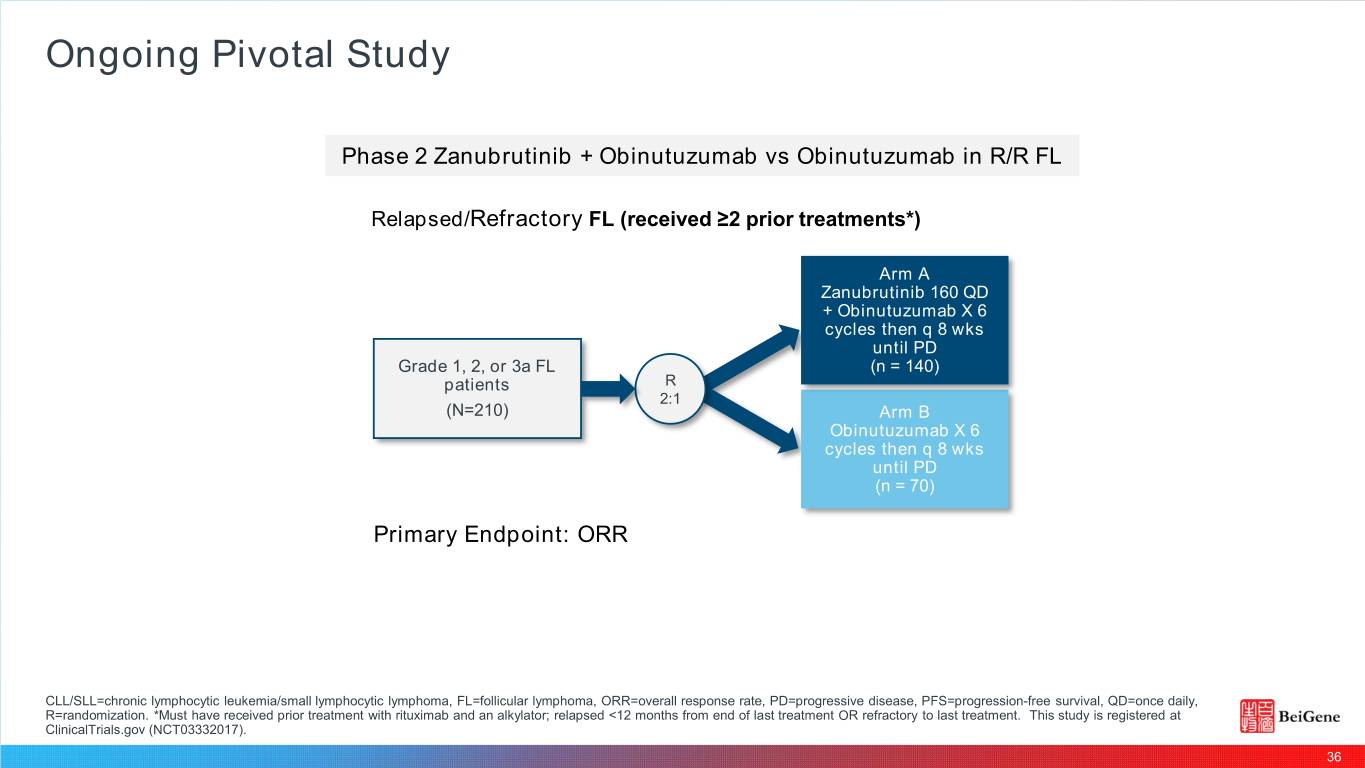 Ongoing Pivotal Study

Phase 2 Zanubrutinib + Obinutuzumab vs Obinutuzumab in R/R FL

Relapsed/Refractory FL (received ≥2 prior treatments*)

Grade 1, 2, or 3a FL patients
(N=210)

R
2:1

Arm A
Zanubrutinib 160 QD + Obinutuzumab X 6 cycles then q 8 wks until PD
(n = 140)

Arm B
Obinutuzumab X 6 cycles then q 8 wks until PD
(n = 70)

Primary Endpoint: ORR

CLL/SLL=chronic lymphocytic leukemia/small lymphocytic lymphoma, FL=follicular lymphoma, ORR=overall response rate, PD=progressive disease, PFS=progression-free survival, QD=once daily, R=randomization. *Must have received prior treatment with rituximab and an alkylator; relapsed <12 months from end of last treatment OR refractory to last treatment. This study is registered at ClinicalTrials.gov (NCT03332017).

BeiGene

36